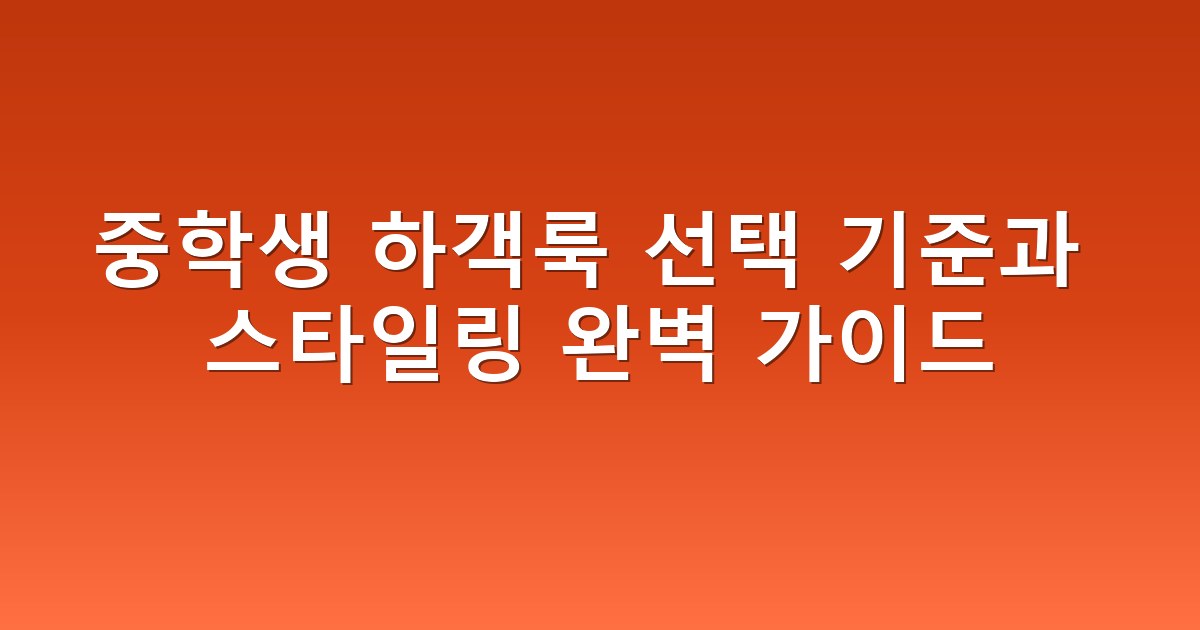 중학생 하객룩 선택 기준과
스타일링 완벽 가이드